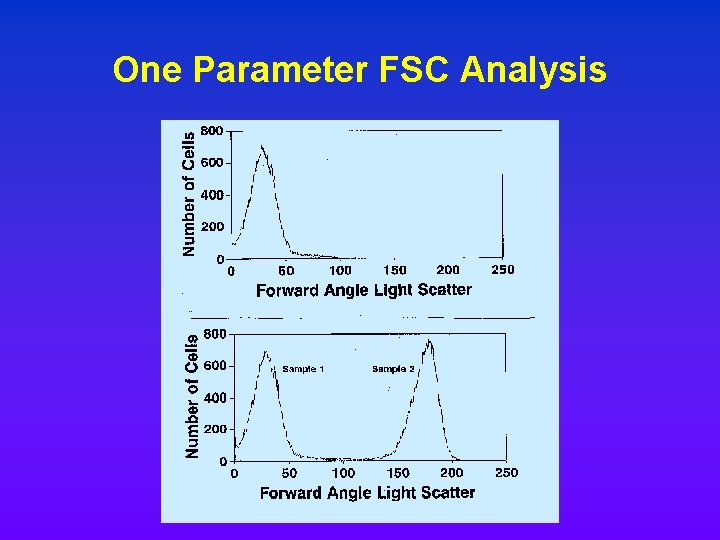 One Parameter FSC Analysis

Number of Cells
800
600
400
200
0
0 50 100 150 200 250
Forward Angle Light Scatter

Number of Cells
800
600
400
200
0
Sample 1
Sample 2
0 50 100 150 200 250
Forward Angle Light Scatter